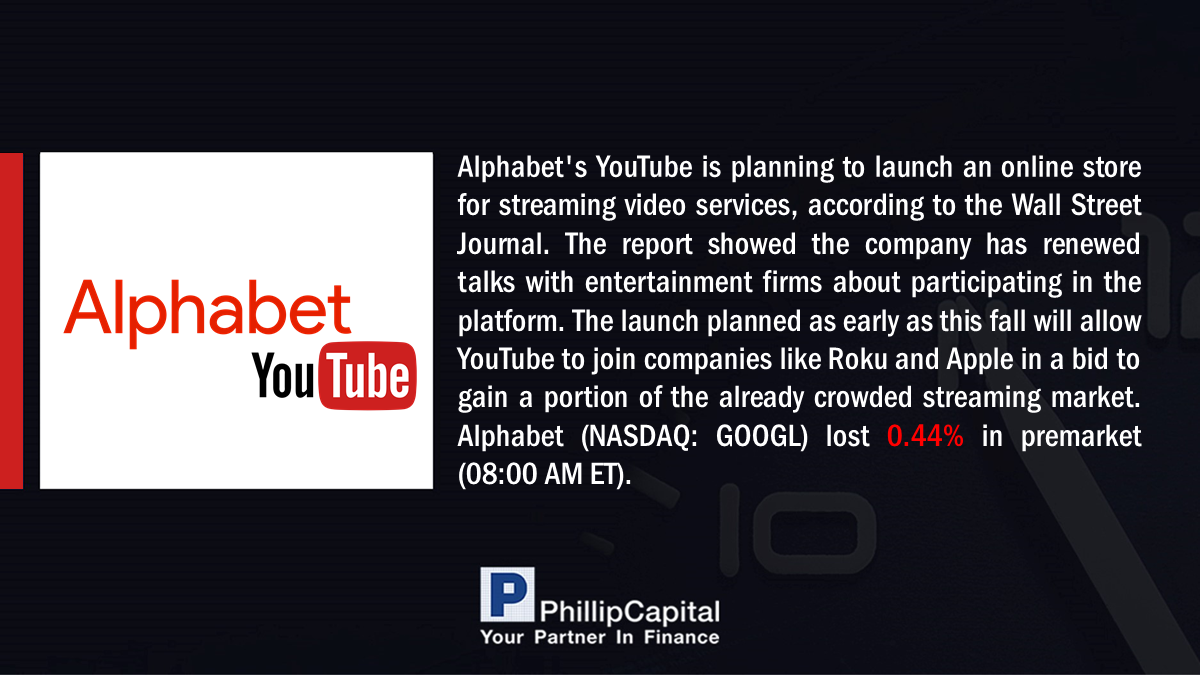 Alphabet
YouTube

Alphabet's YouTube is planning to launch an online store for streaming video services, according to the Wall Street Journal. The report showed the company has renewed talks with entertainment firms about participating in the platform. The launch planned as early as this fall will allow YouTube to join companies like Roku and Apple in a bid to gain a portion of the already crowded streaming market. Alphabet (NASDAQ: GOOGL) lost 0.44% in premarket (08:00 AM ET).

P PhillipCapital
Your Partner In Finance